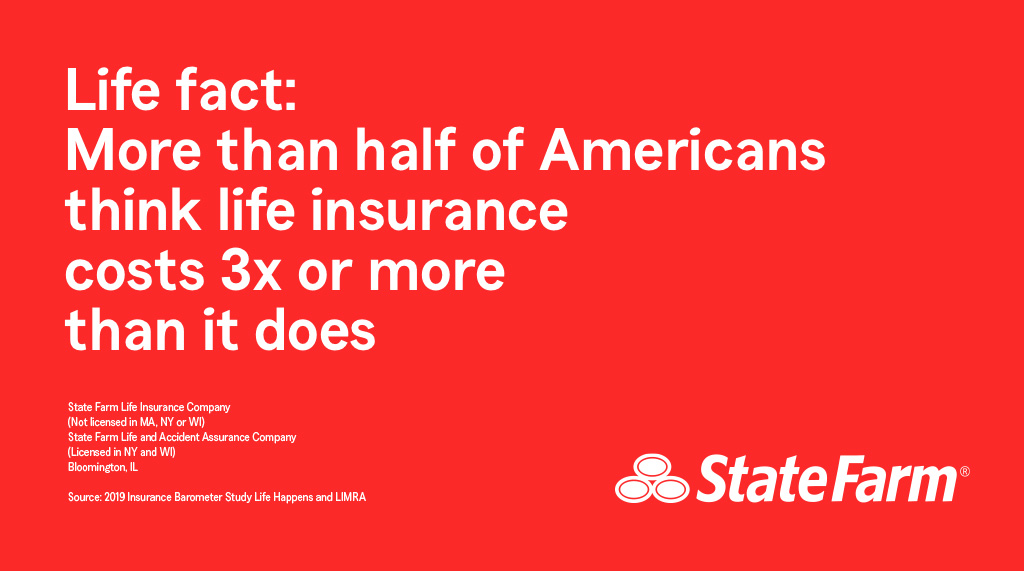 Life fact:
More than half of Americans think life insurance costs 3x or more than it does

State Farm Life Insurance Company
(Not licensed in MA, NY or WI)
State Farm Life and Accident Assurance Company
(Licensed in NY and WI)
Bloomington, IL

Source: 2019 Insurance Barometer Study Life Happens and LIMRA

StateFarm®